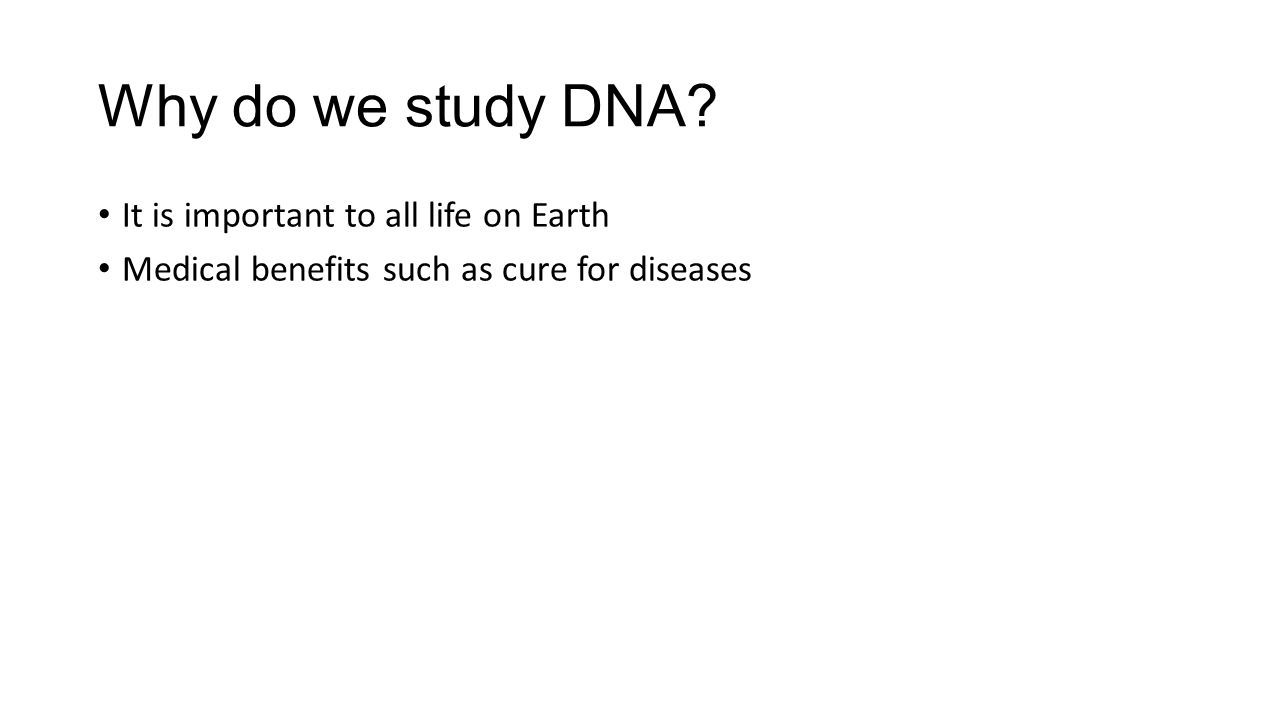 Why do we study DNA?

• It is important to all life on Earth
• Medical benefits such as cure for diseases